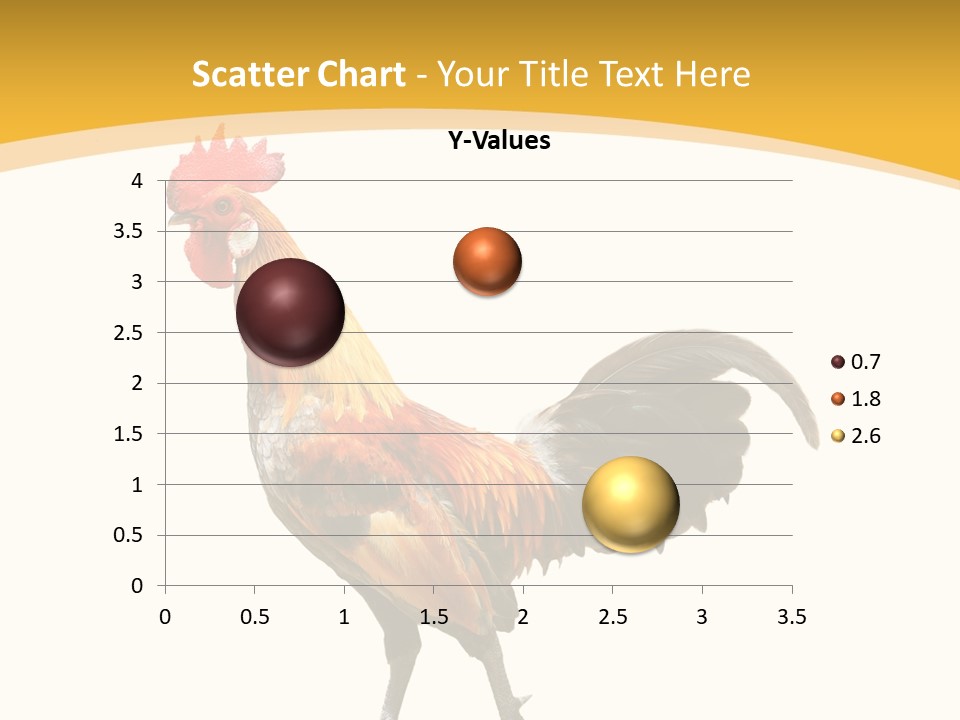 Scatter Chart - Your Title Text Here

Y-Values

4
3.5
3
2.5
2
1.5
1
0.5
0

0 0.5 1 1.5 2 2.5 3 3.5

0.7
1.8
2.6